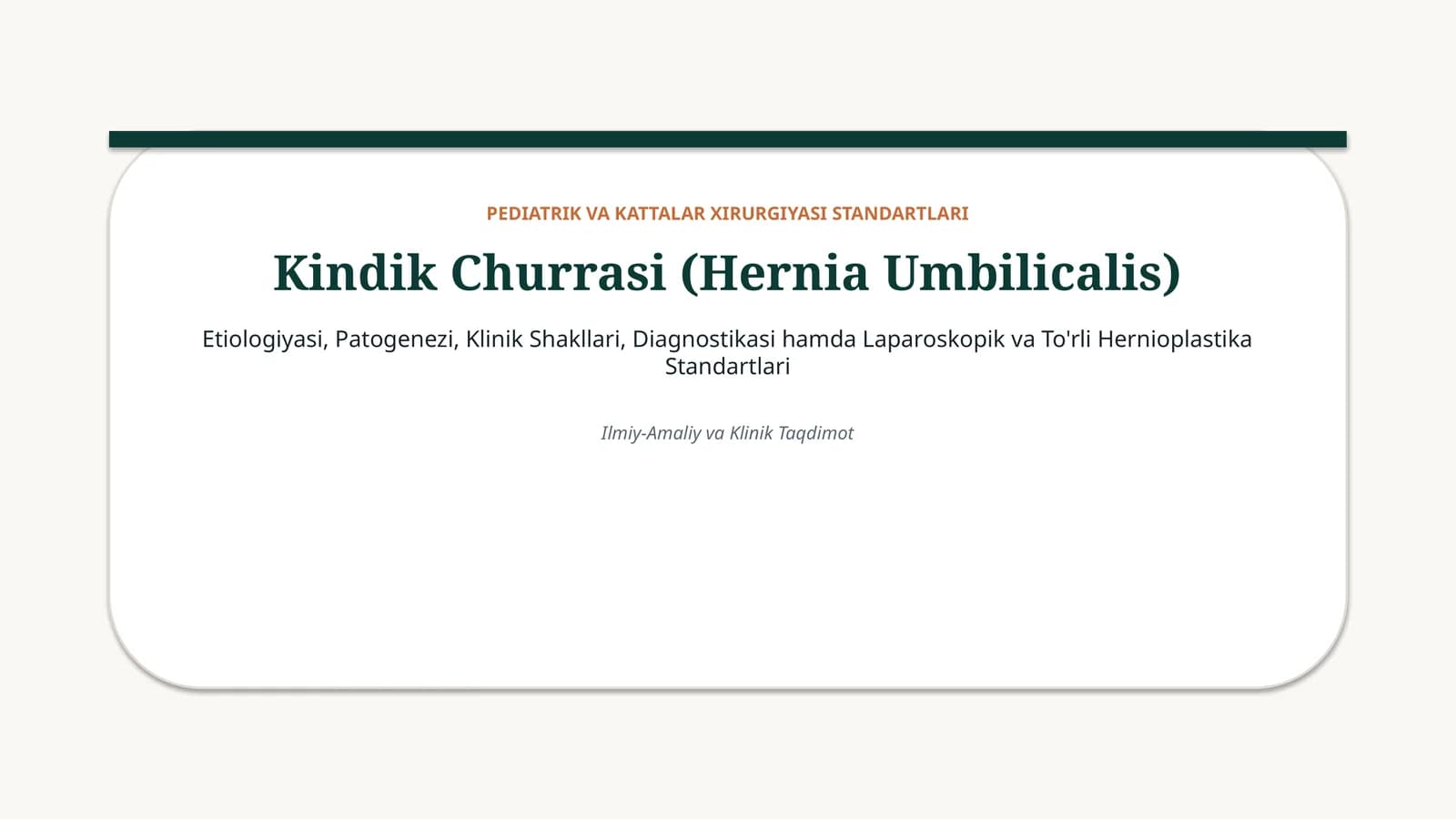 PEDIATRIK VA KATTALAR XIRURGIYASI STANDARTLARI

Kindik Churrasi (Hernia Umbilicalis)

Etiologiyasi, Patogenezi, Klinik Shakllari, Diagnostikasi hamda Laparoskopik va To'rli Hernioplastika Standartlari

Ilmiy-Amaliy va Klinik Taqdimot